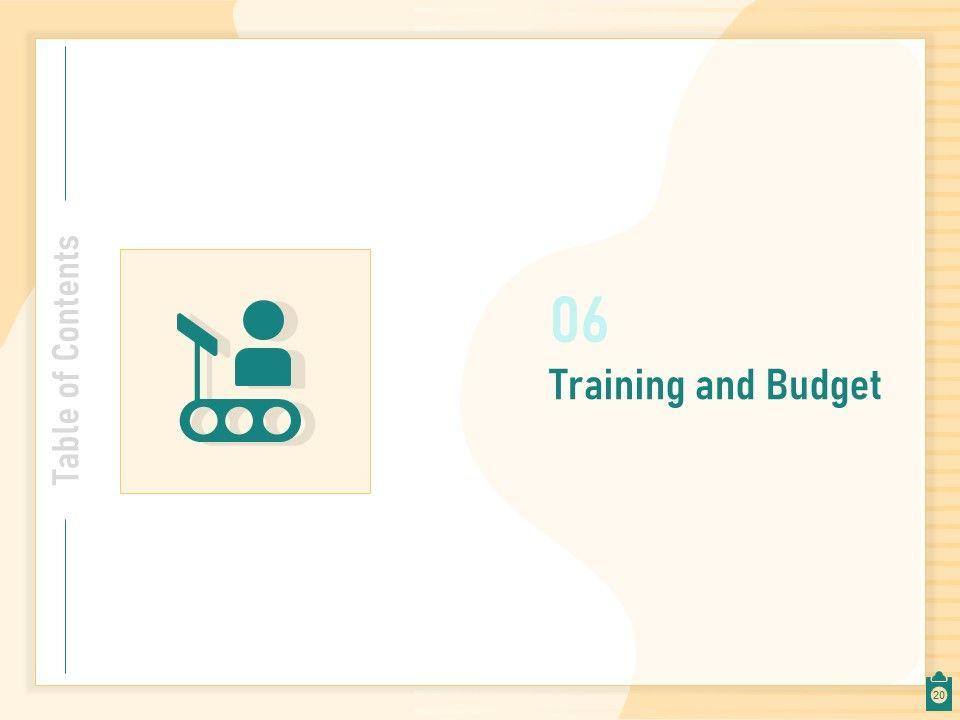 Table of Contents

06

Training and Budget

20